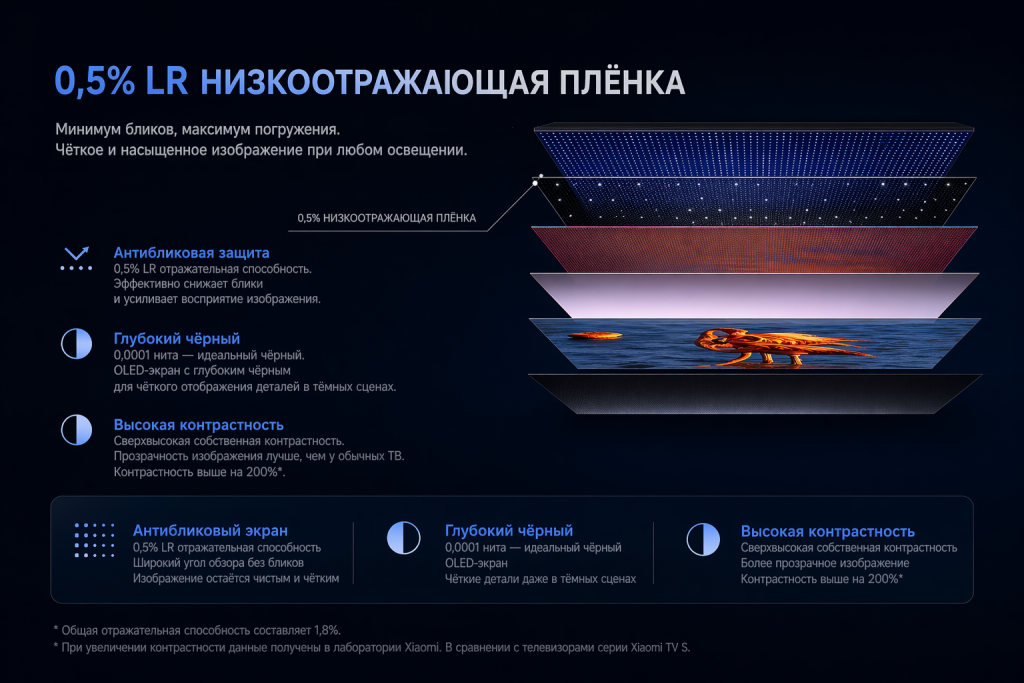 0,5% LR НИЗКООТРАЖАЮЩАЯ ПЛЁНКА

Минимум бликов, максимум погружения.
Чёткое и насыщенное изображение при любом освещении.

0,5% НИЗКООТРАЖАЮЩАЯ ПЛЁНКА

Антибликовая защита
0,5% LR отражательная способность.
Эффективно снижает блики
и усиливает восприятие изображения.

Глубокий чёрный
0,0001 нита — идеальный чёрный.
OLED-экран с глубоким чёрным
для чёткого отображения деталей в тёмных сценах.

Высокая контрастность
Сверхвысокая собственная контрастность.
Прозрачность изображения лучше, чем у обычных ТВ.
Контрастность выше на 200%*.

Антибликовый экран
0,5% LR отражательная способность
Широкий угол обзора без бликов
Изображение остаётся чистым и чётким

Глубокий чёрный
0,0001 нита — идеальный чёрный
OLED-экран
Чёткие детали даже в тёмных сценах

Высокая контрастность
Сверхвысокая собственная контрастность
Более прозрачное изображение
Контрастность выше на 200%*

* Общая отражательная способность составляет 1,8%.
* При увеличении контрастности данные получены в лаборатории Xiaomi. В сравнении с телевизорами серии Xiaomi TV S.